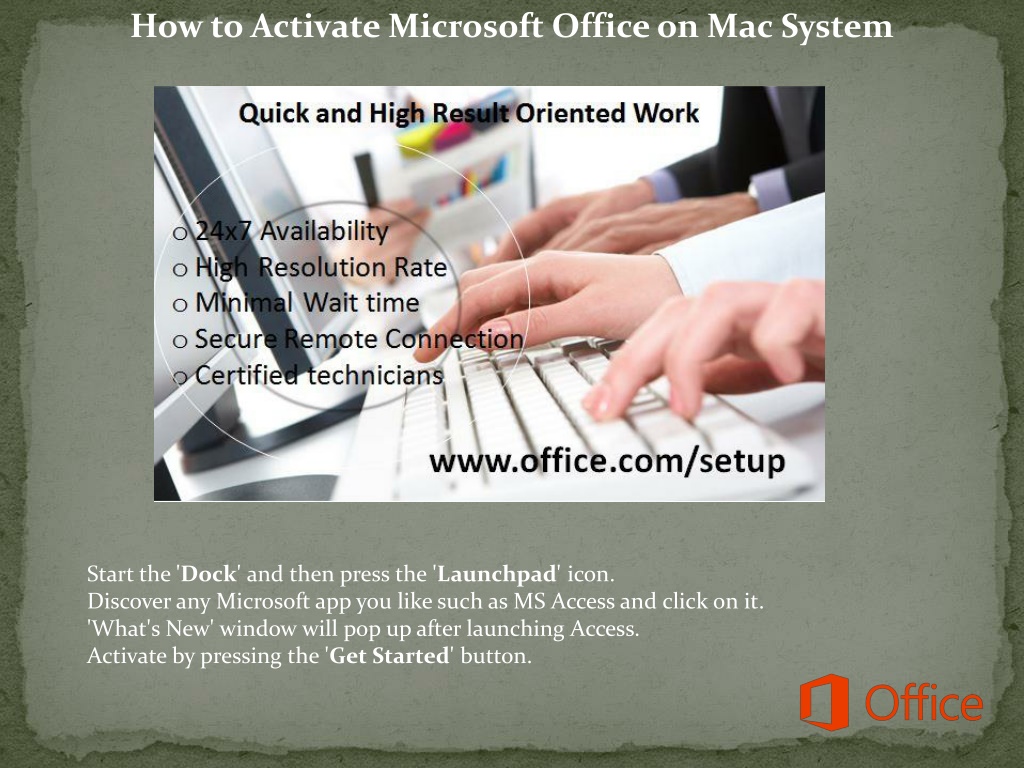 How to Activate Microsoft Office on Mac System

Quick and High Result Oriented Work

o 24x7 Availability
o High Resolution Rate
o Minimal Wait time
o Secure Remote Connection
o Certified technicians

www.office.com/setup

Start the 'Dock' and then press the 'Launchpad' icon.
Discover any Microsoft app you like such as MS Access and click on it.
'What's New' window will pop up after launching Access.
Activate by pressing the 'Get Started' button.

Office